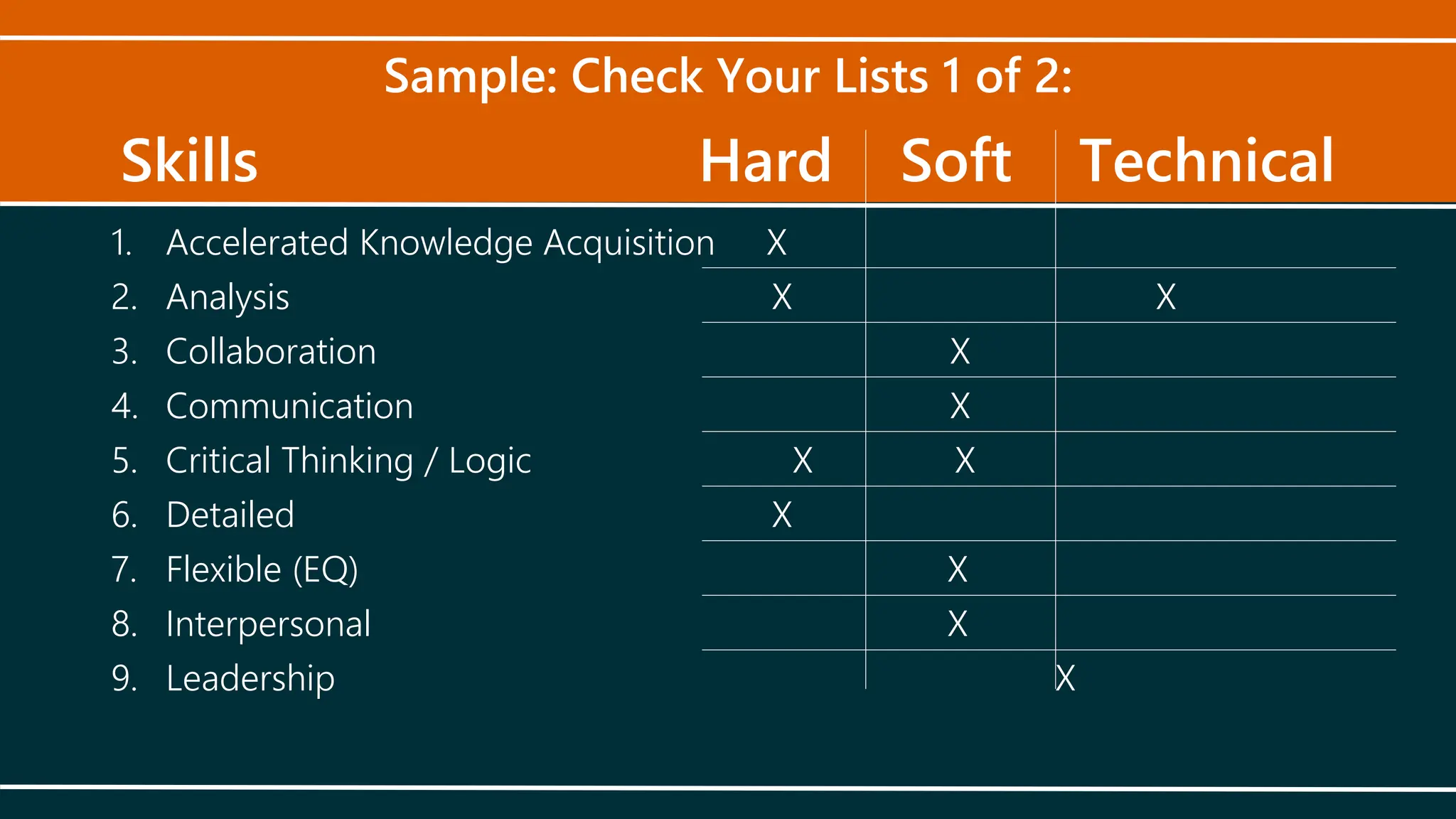 Sample: Check Your Lists 1 of 2:

| Skills | Hard | Soft | Technical |
|---|---|---|---|
| 1. Accelerated Knowledge Acquisition | X | | |
| 2. Analysis | X | | X |
| 3. Collaboration | | X | |
| 4. Communication | | X | |
| 5. Critical Thinking / Logic | X | X | |
| 6. Detailed | X | | |
| 7. Flexible (EQ) | | X | |
| 8. Interpersonal | | X | |
| 9. Leadership | | | X |